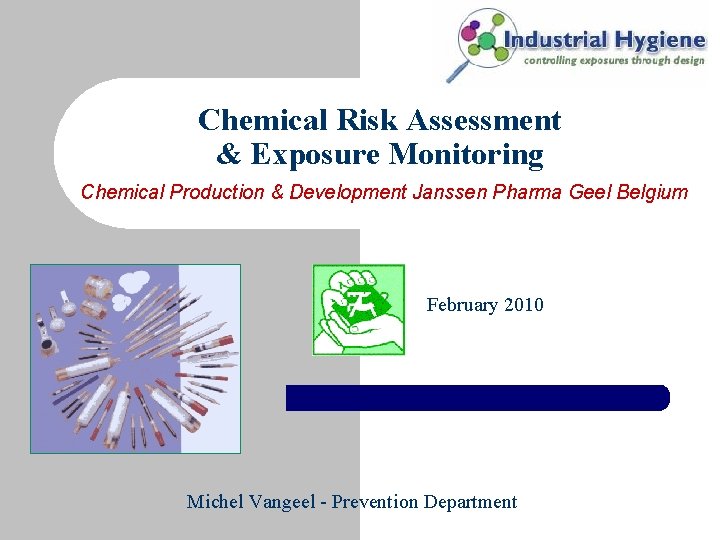 Industrial Hygiene
controlling exposures through design

Chemical Risk Assessment
& Exposure Monitoring

Chemical Production & Development Janssen Pharma Geel Belgium

February 2010

Michel Vangeel - Prevention Department